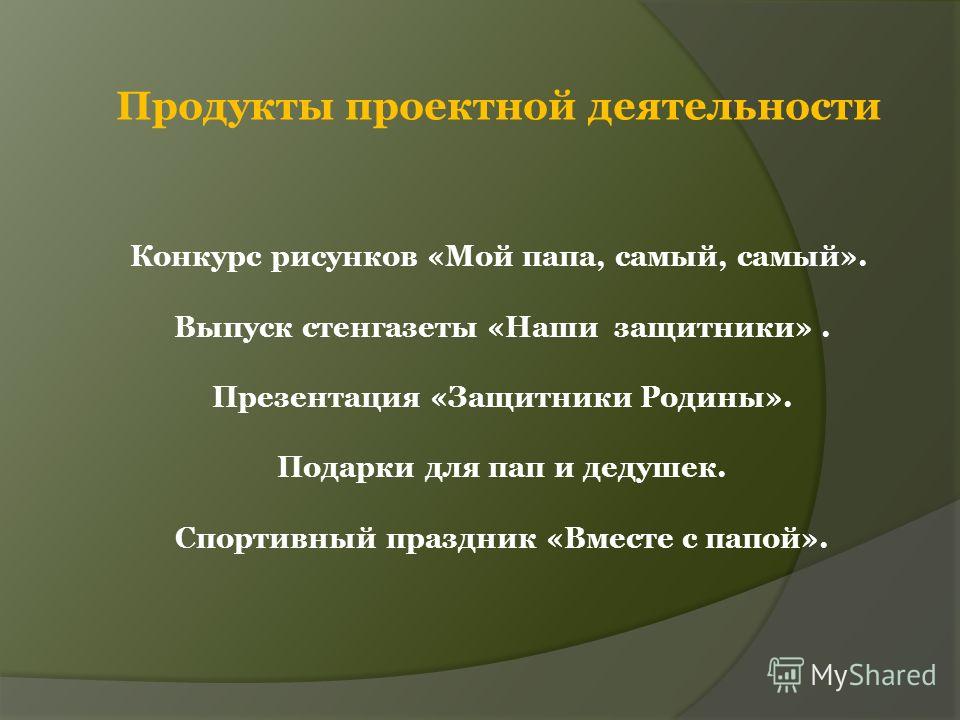 Продукты проектной деятельности

Конкурс рисунков «Мой папа, самый, самый».

Выпуск стенгазеты «Наши защитники» .

Презентация «Защитники Родины».

Подарки для пап и дедушек.

Спортивный праздник «Вместе с папой».

MyShared